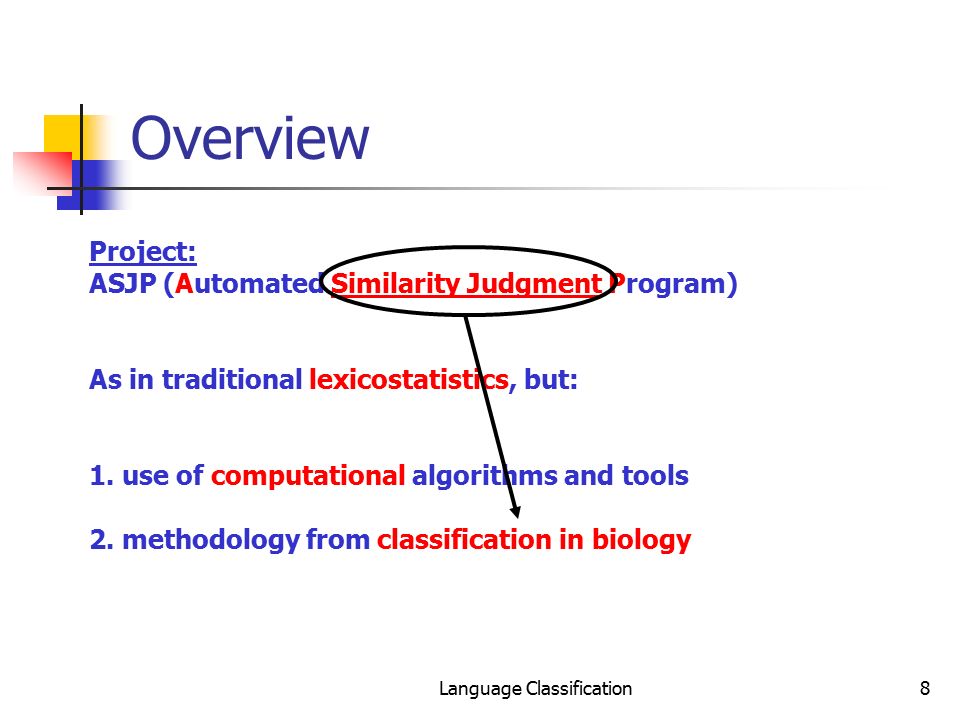 Overview

Project:
ASJP (Automated Similarity Judgment Program)

As in traditional lexicostatistics, but:

1. use of computational algorithms and tools

2. methodology from classification in biology

Language Classification

8